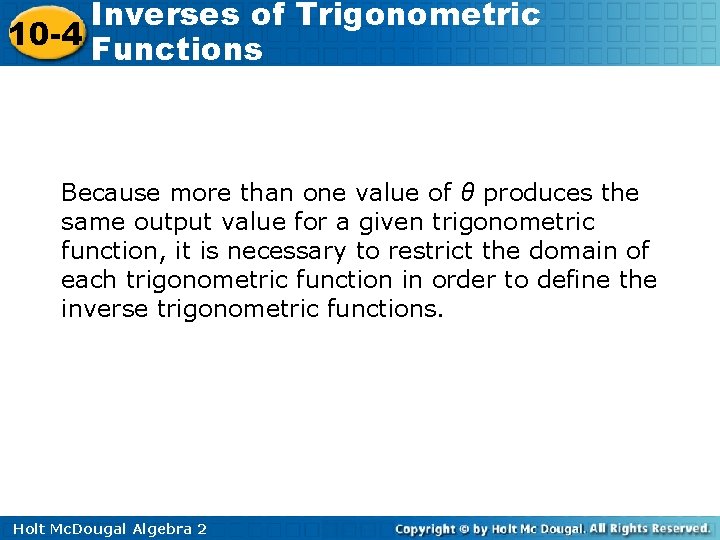 10-4 Inverses of Trigonometric Functions

Because more than one value of $\theta$ produces the same output value for a given trigonometric function, it is necessary to restrict the domain of each trigonometric function in order to define the inverse trigonometric functions.

Holt McDougal Algebra 2

Copyright © by Holt Mc Dougal. All Rights Reserved.